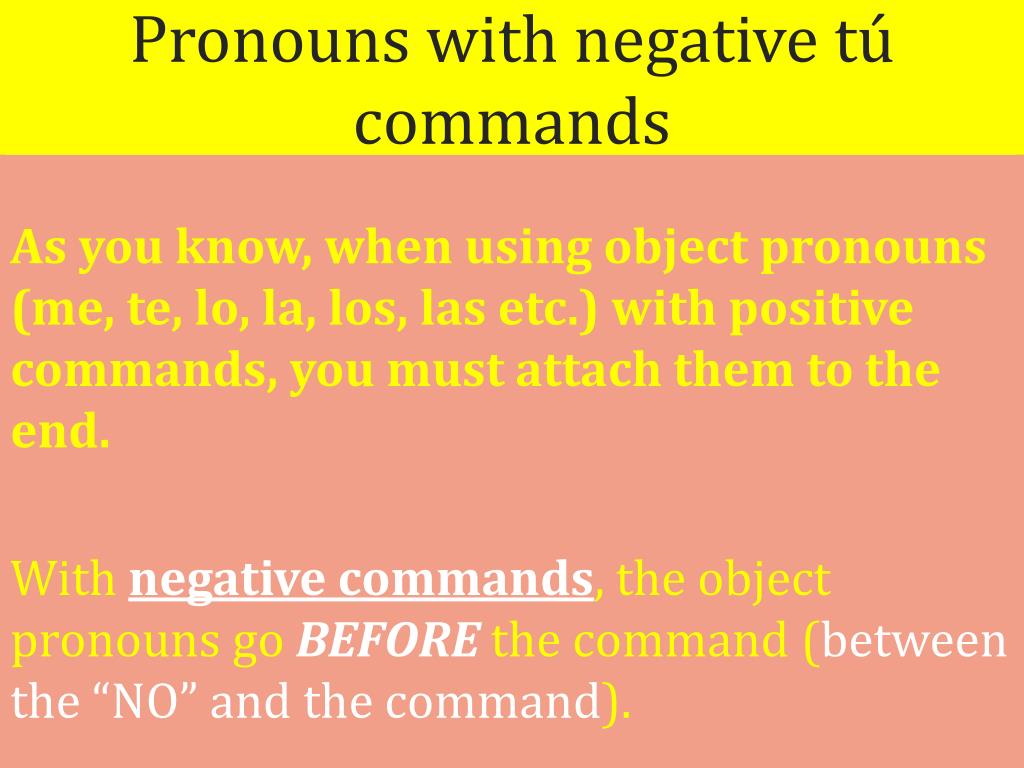 Pronouns with negative tú commands

As you know, when using object pronouns (me, te, lo, la, los, las etc.) with positive commands, you must attach them to the end.

With negative commands, the object pronouns go BEFORE the command (between the “NO” and the command).